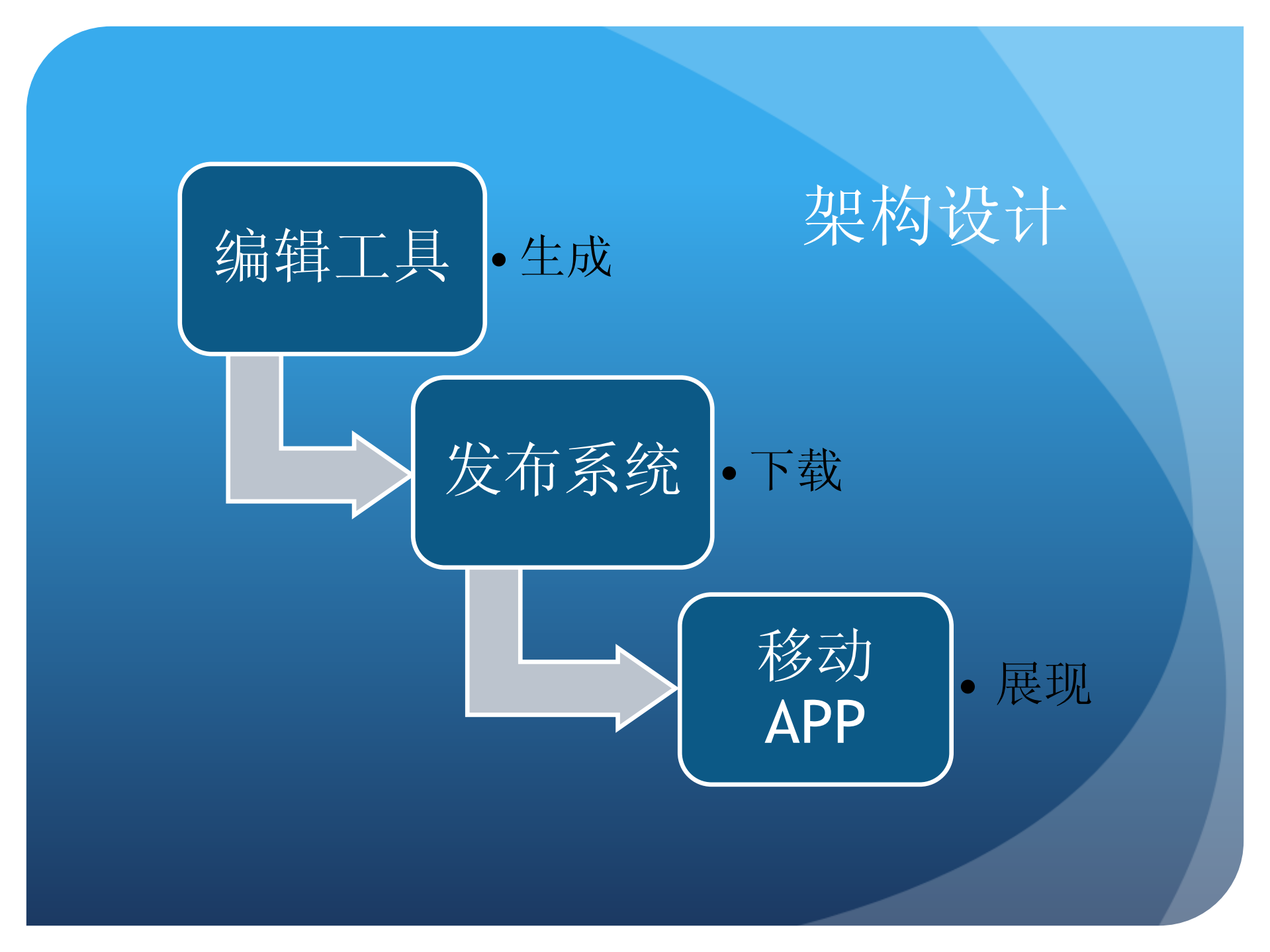 架构设计

编辑工具

• 生成

发布系统

• 下载

移动
APP

• 展现